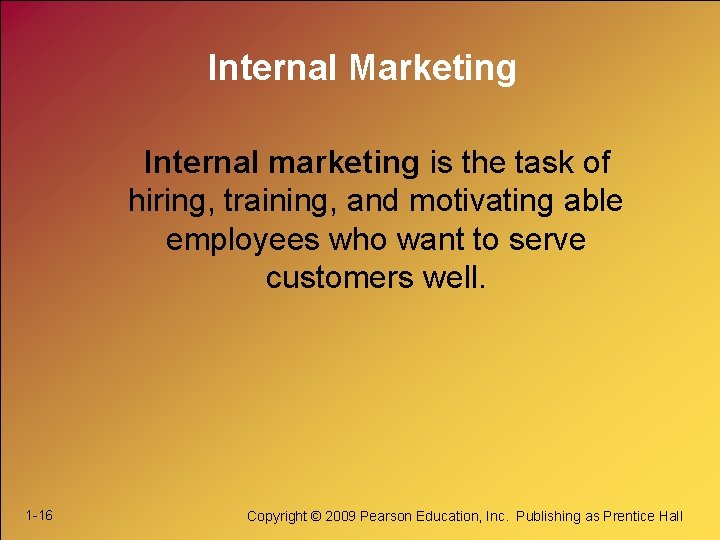 Internal Marketing

Internal marketing is the task of hiring, training, and motivating able employees who want to serve customers well.

1-16

Copyright © 2009 Pearson Education, Inc. Publishing as Prentice Hall